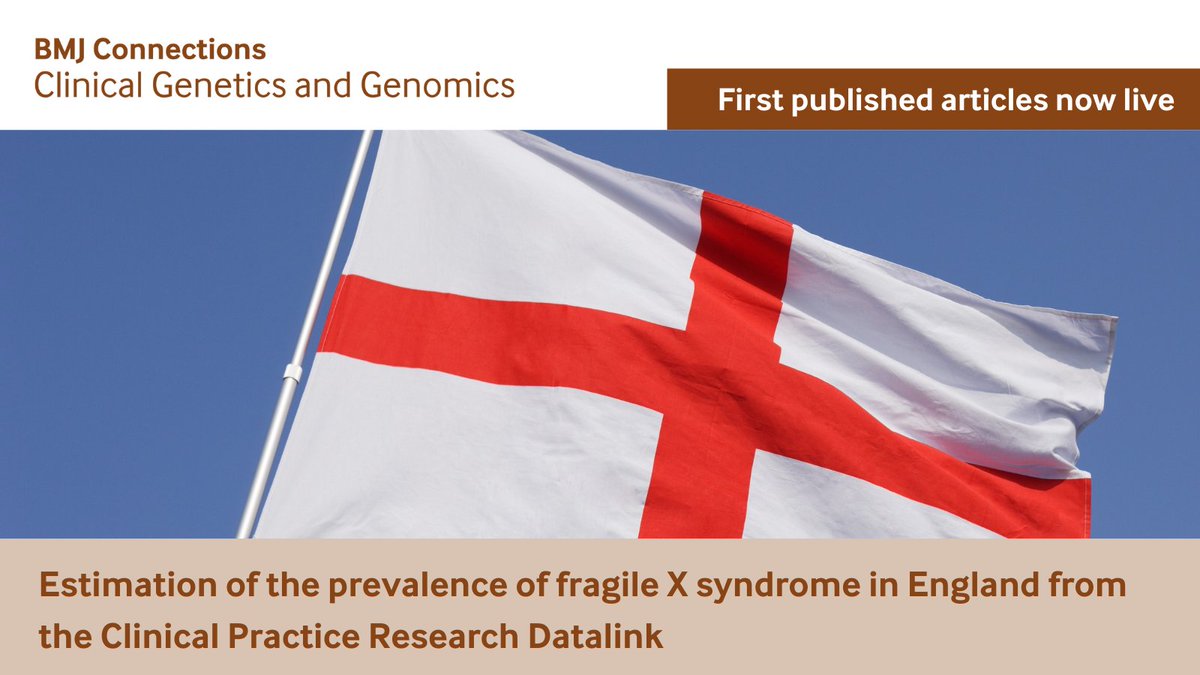 BMJ Connections
Clinical Genetics and Genomics

First published articles now live

Estimation of the prevalence of fragile X syndrome in England from the Clinical Practice Research Datalink